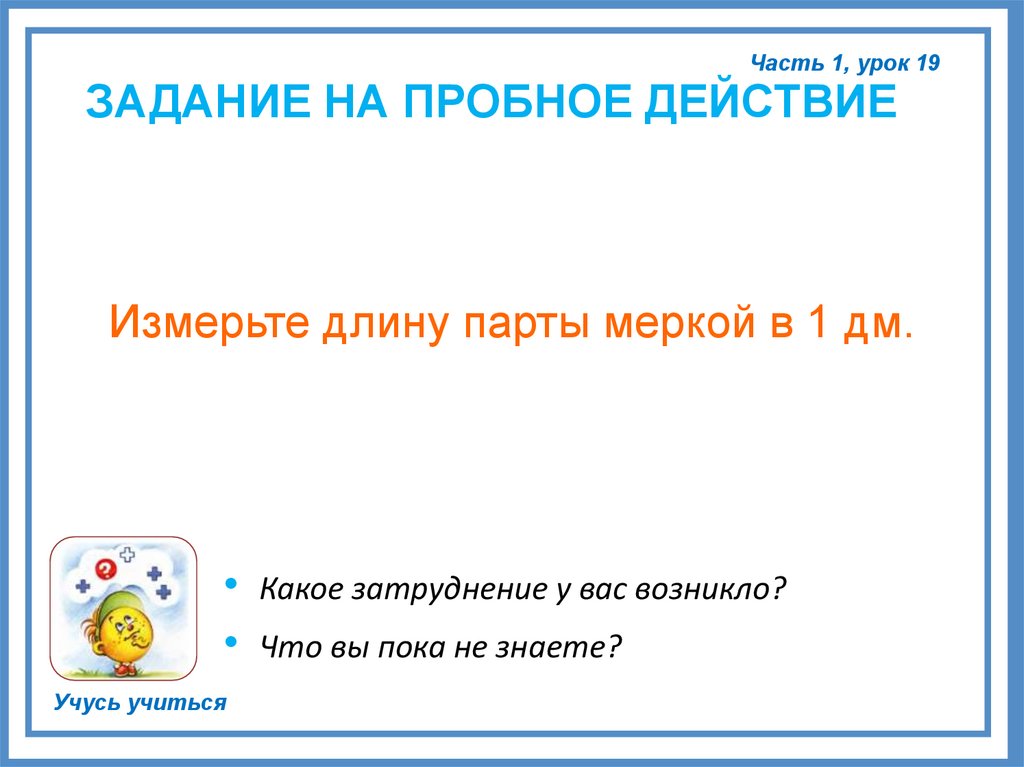 Часть 1, урок 19

ЗАДАНИЕ НА ПРОБНОЕ ДЕЙСТВИЕ

Измерьте длину парты меркой в 1 дм.

• Какое затруднение у вас возникло?

• Что вы пока не знаете?

Учусь учиться